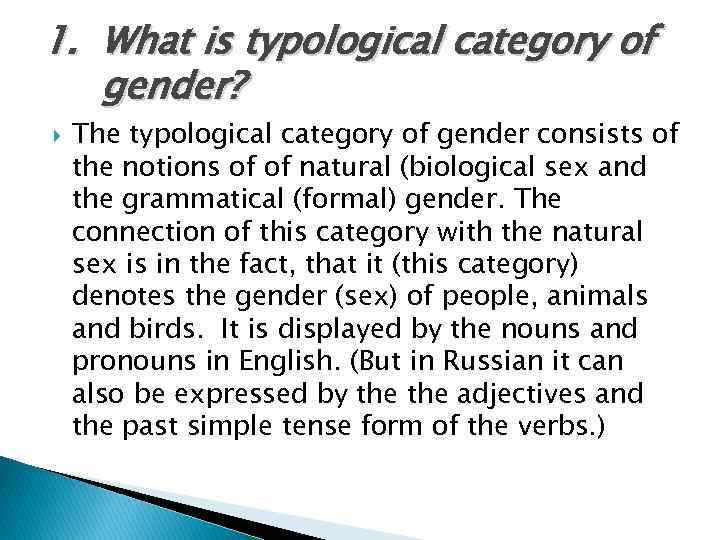 1. What is typological category of gender?

The typological category of gender consists of the notions of of natural (biological sex and the grammatical (formal) gender. The connection of this category with the natural sex is in the fact, that it (this category) denotes the gender (sex) of people, animals and birds. It is displayed by the nouns and pronouns in English. (But in Russian it can also be expressed by the the adjectives and the past simple tense form of the verbs.)